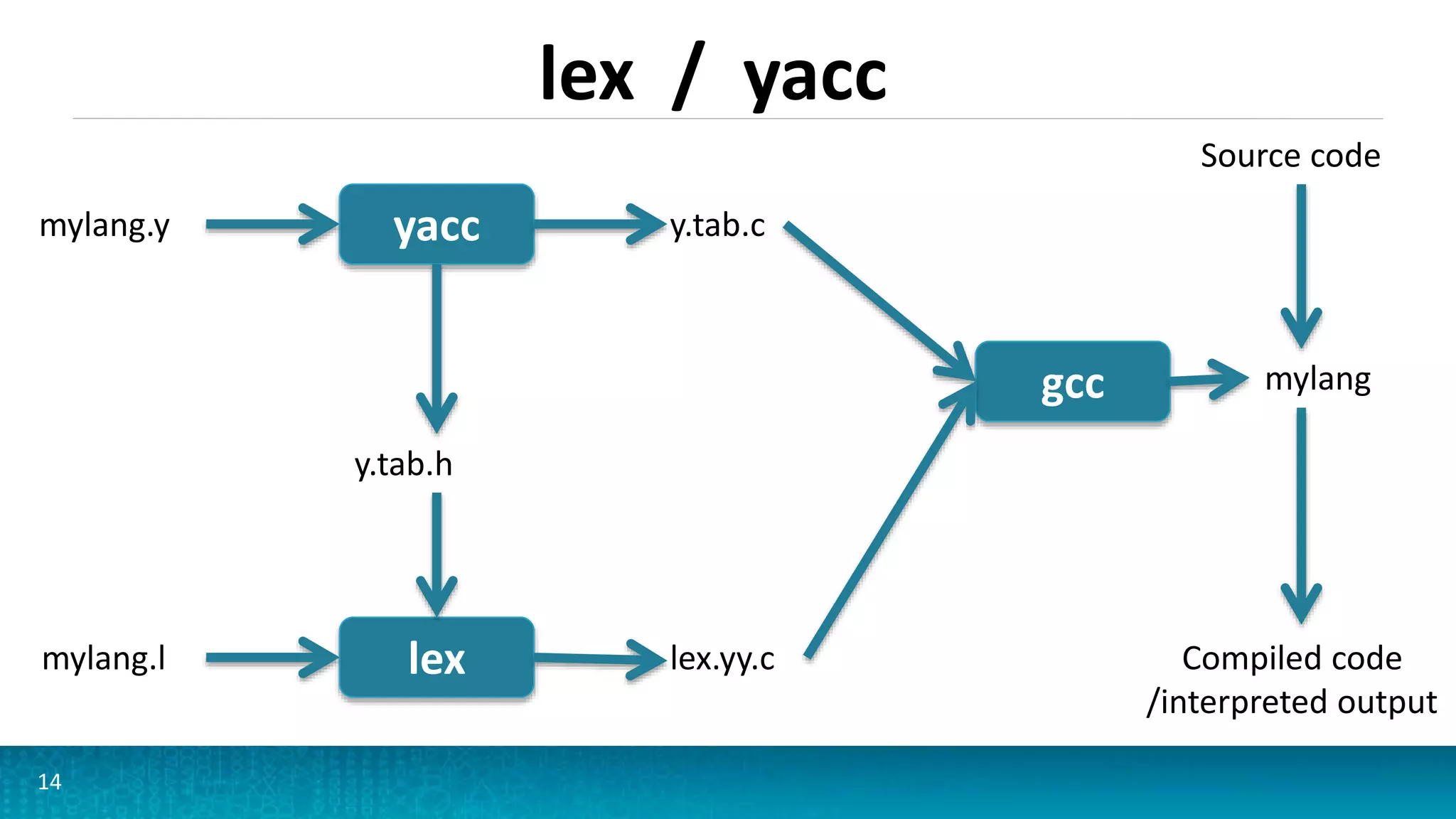 lex / yacc

Source code

mylang.y

yacc

y.tab.c

gcc

mylang

y.tab.h

mylang.l

lex

lex.yy.c

Compiled code /interpreted output

14